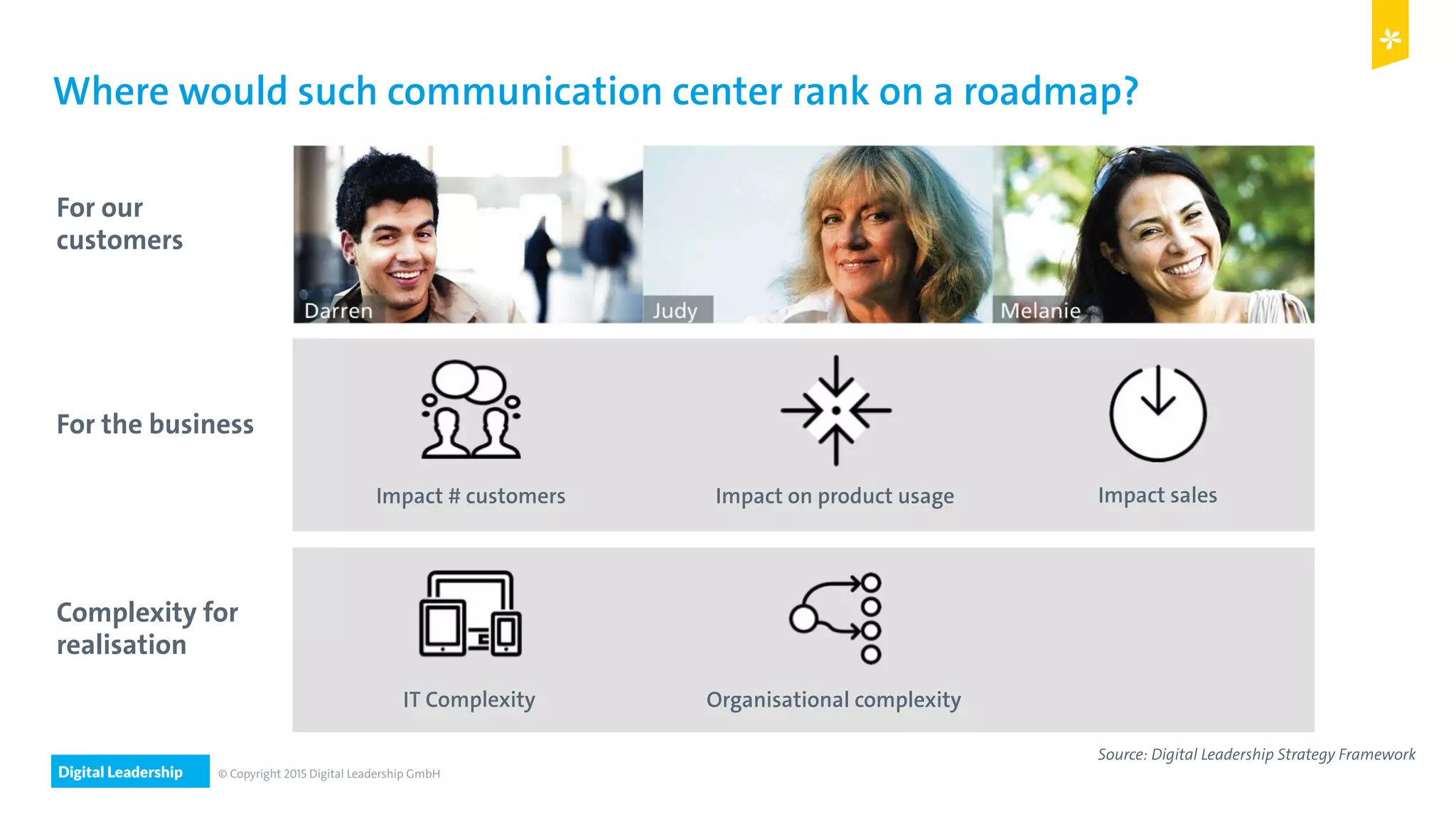 Where would such communication center rank on a roadmap?

For our customers

Darren

Judy

Melanie

For the business

Impact # customers

Impact on product usage

Impact sales

Complexity for realisation

IT Complexity

Organisational complexity

Source: Digital Leadership Strategy Framework

Digital Leadership

© Copyright 2015 Digital Leadership GmbH